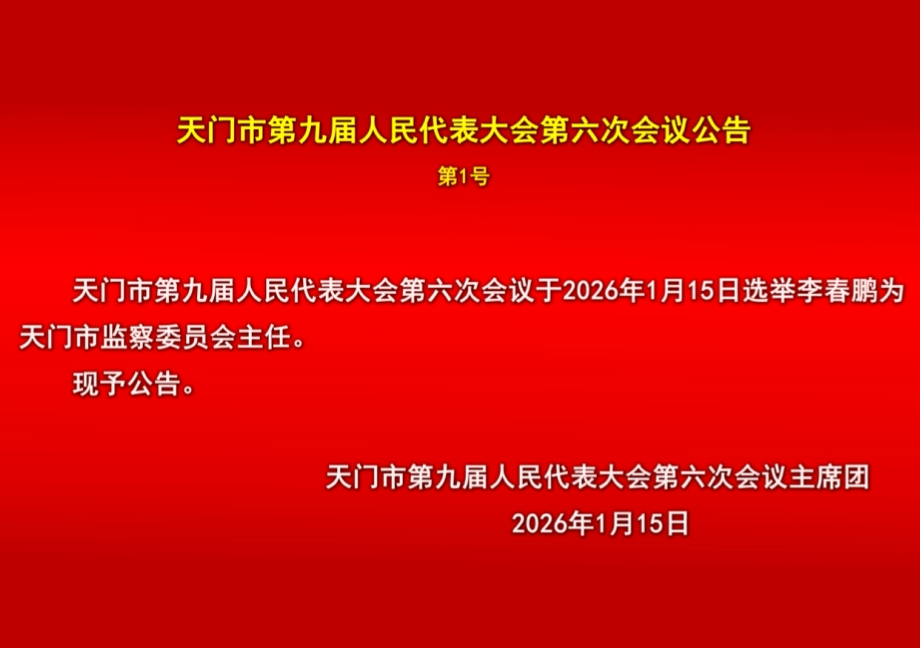 天门市第九届人民代表大会第六次会议公告

第1号

天门市第九届人民代表大会第六次会议于2026年1月15日选举李春鹏为天门市监察委员会主任。

现予公告。

天门市第九届人民代表大会第六次会议主席团

2026年1月15日